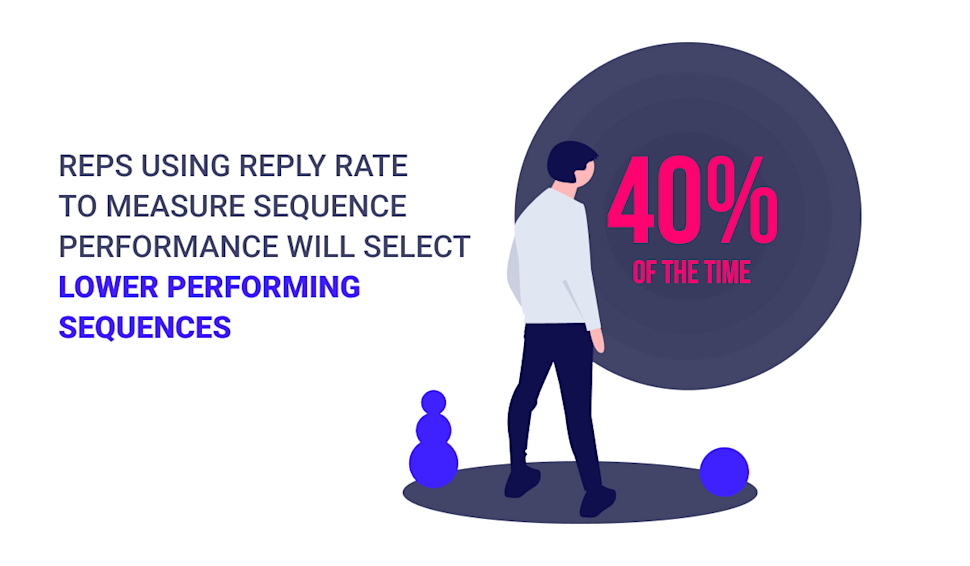 REPS USING REPLY RATE TO MEASURE SEQUENCE PERFORMANCE WILL SELECT LOWER PERFORMING SEQUENCES

40%
OF THE TIME